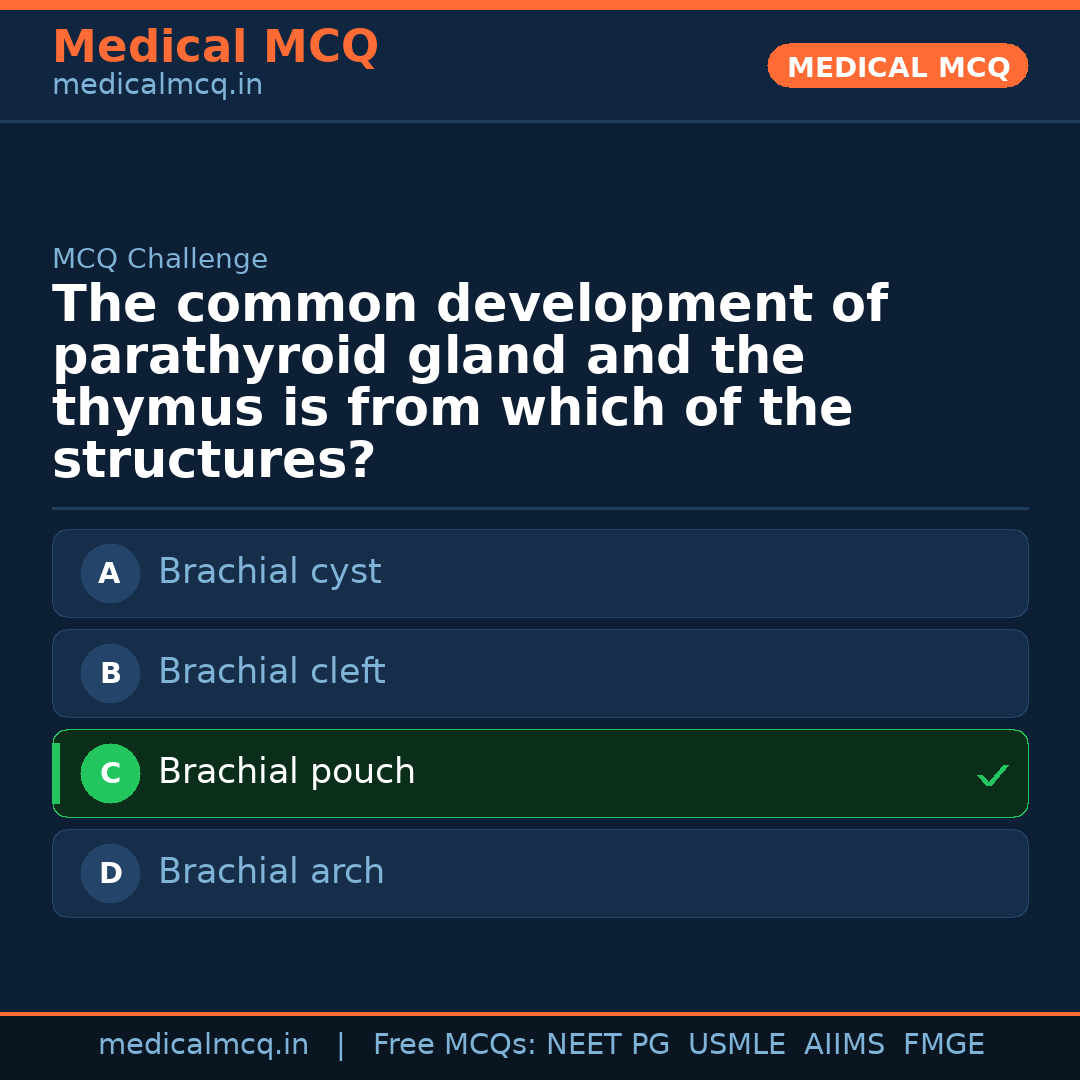 Medical MCQ
medicalmcq.in

MEDICAL MCQ

MCQ Challenge

The common development of parathyroid gland and the thymus is from which of the structures?

A Brachial cyst

B Brachial cleft

C Brachial pouch ✓

D Brachial arch

medicalmcq.in | Free MCQs: NEET PG USMLE AIIMS FMGE